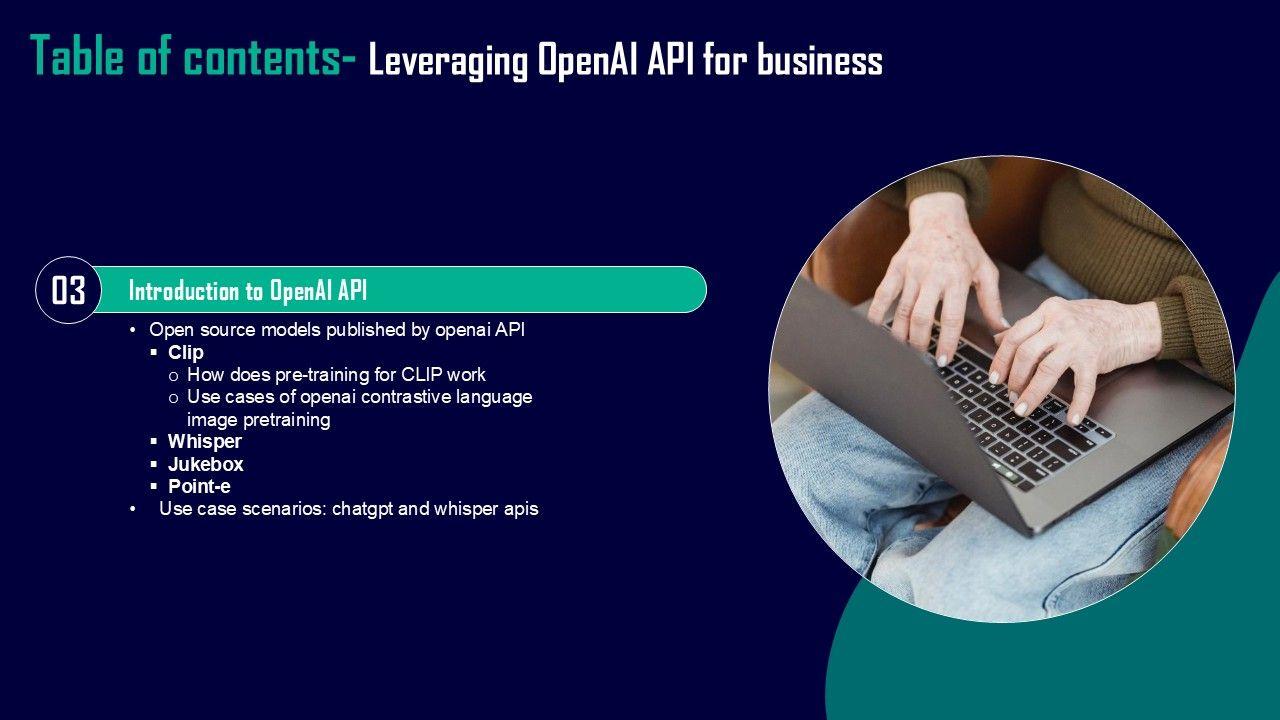 Table of contents- Leveraging OpenAI API for business

03

Introduction to OpenAI API

• Open source models published by openai API
▪ Clip
o How does pre-training for CLIP work
o Use cases of openai contrastive language image pretraining
▪ Whisper
▪ Jukebox
▪ Point-e
• Use case scenarios: chatgpt and whisper apis